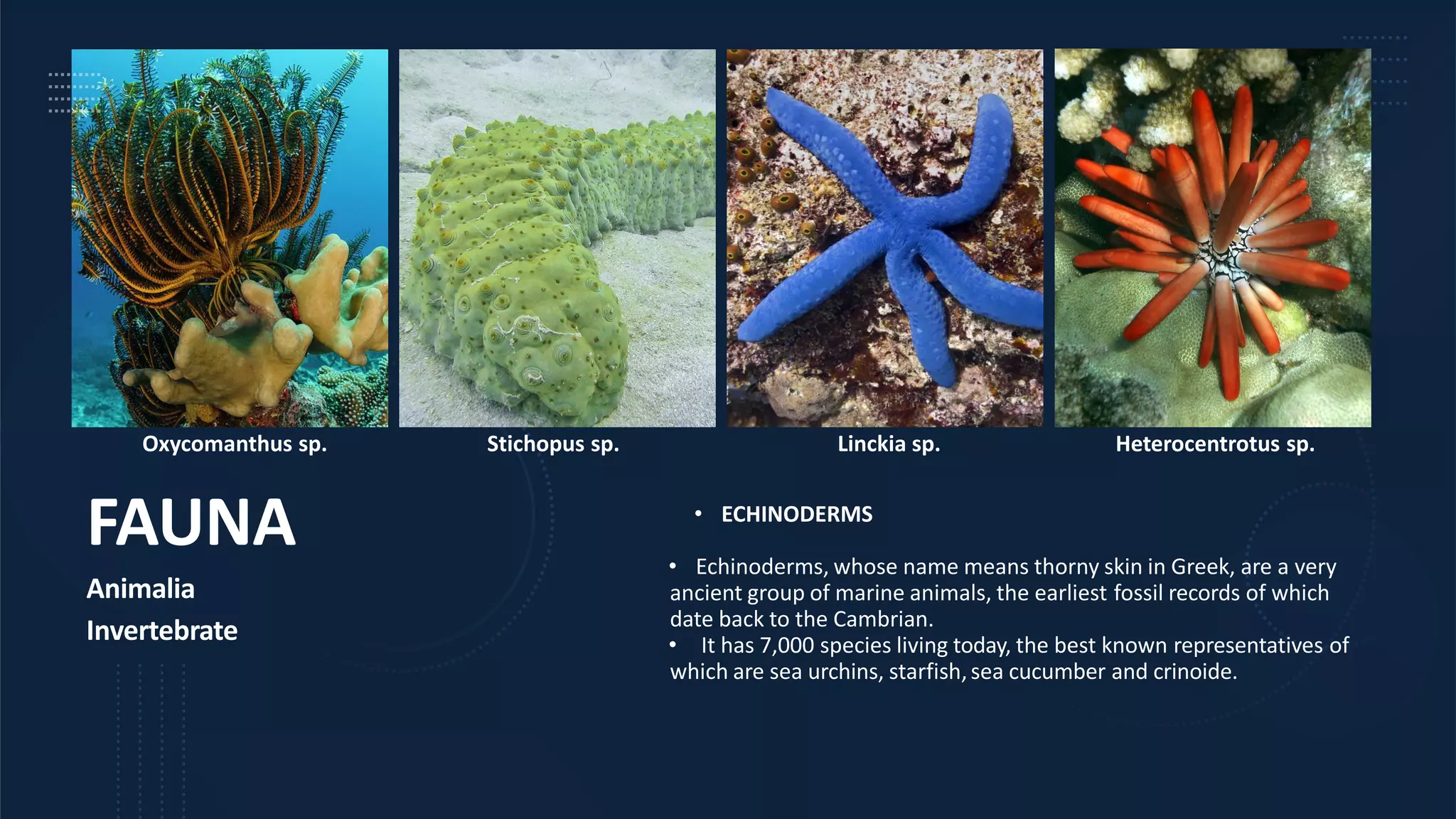 Oxycomanthus sp.

Stichopus sp.

Linckia sp.

Heterocentrotus sp.

FAUNA

Animalia

Invertebrate

• ECHINODERMS

• Echinoderms, whose name means thorny skin in Greek, are a very ancient group of marine animals, the earliest fossil records of which date back to the Cambrian.
• It has 7,000 species living today, the best known representatives of which are sea urchins, starfish, sea cucumber and crinoide.